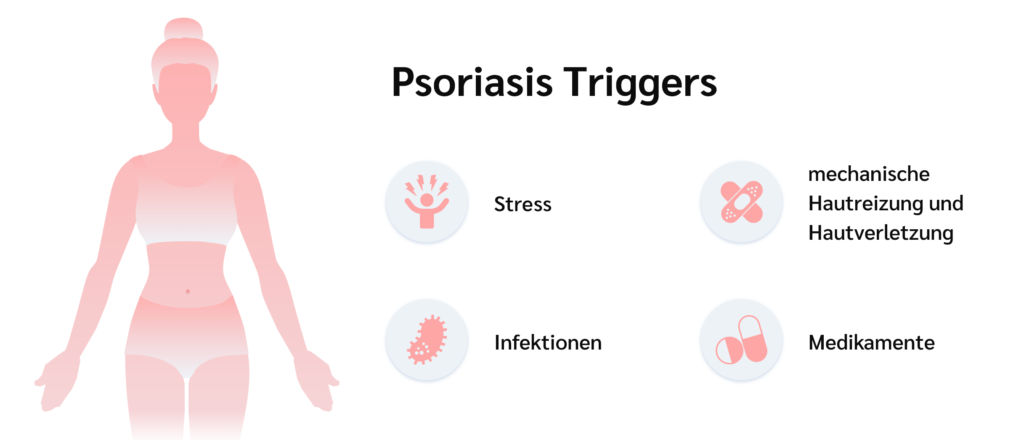 Psoriasis Triggers

Stress

mechanische Hautreizung und Hautverletzung

Infektionen

Medikamente